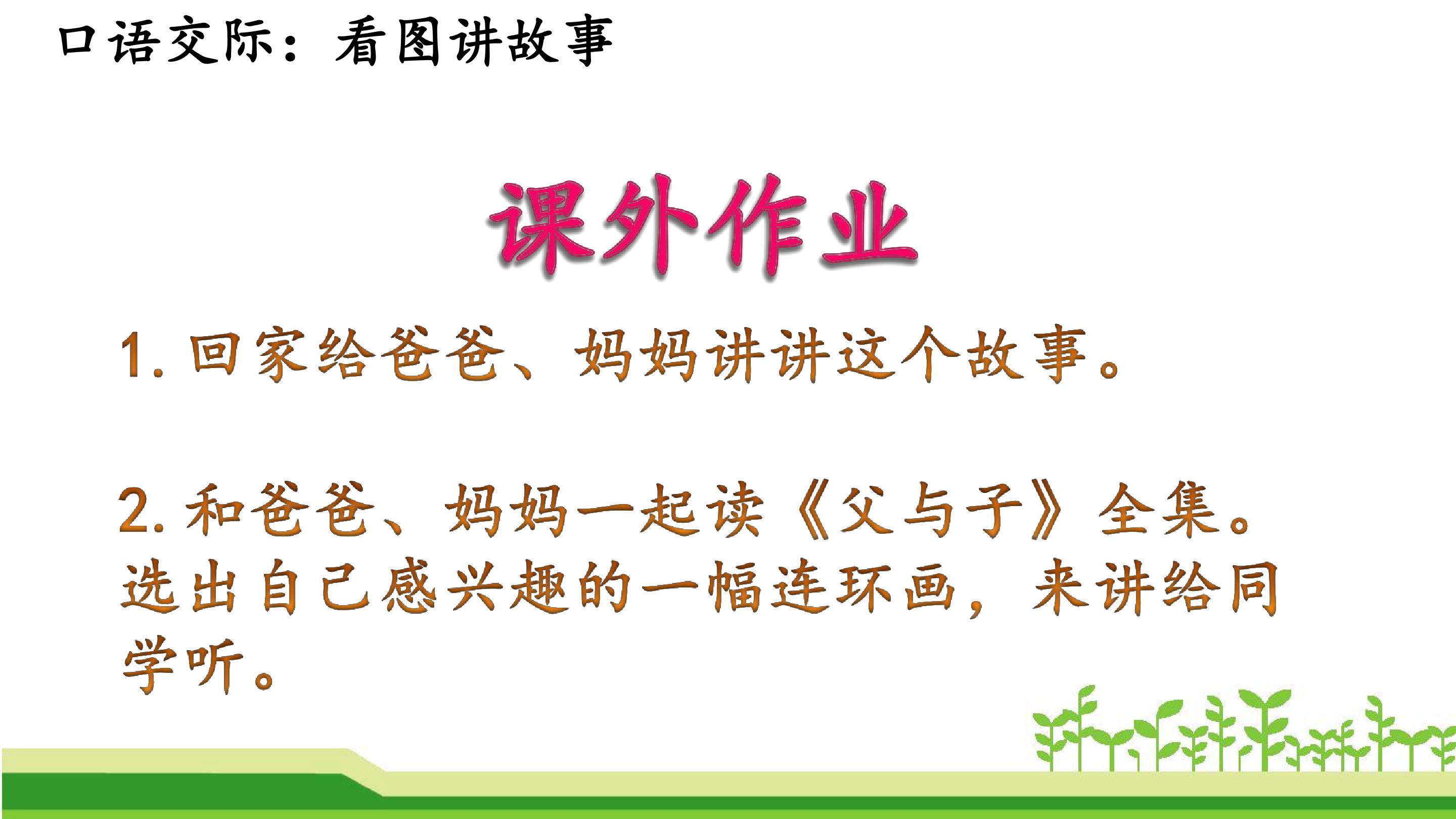 口语交际：看图讲故事

课外作业

1.回家给爸爸、妈妈讲讲这个故事。

2.和爸爸、妈妈一起读《父与子》全集。选出自己感兴趣的一幅连环画，来讲给同学听。